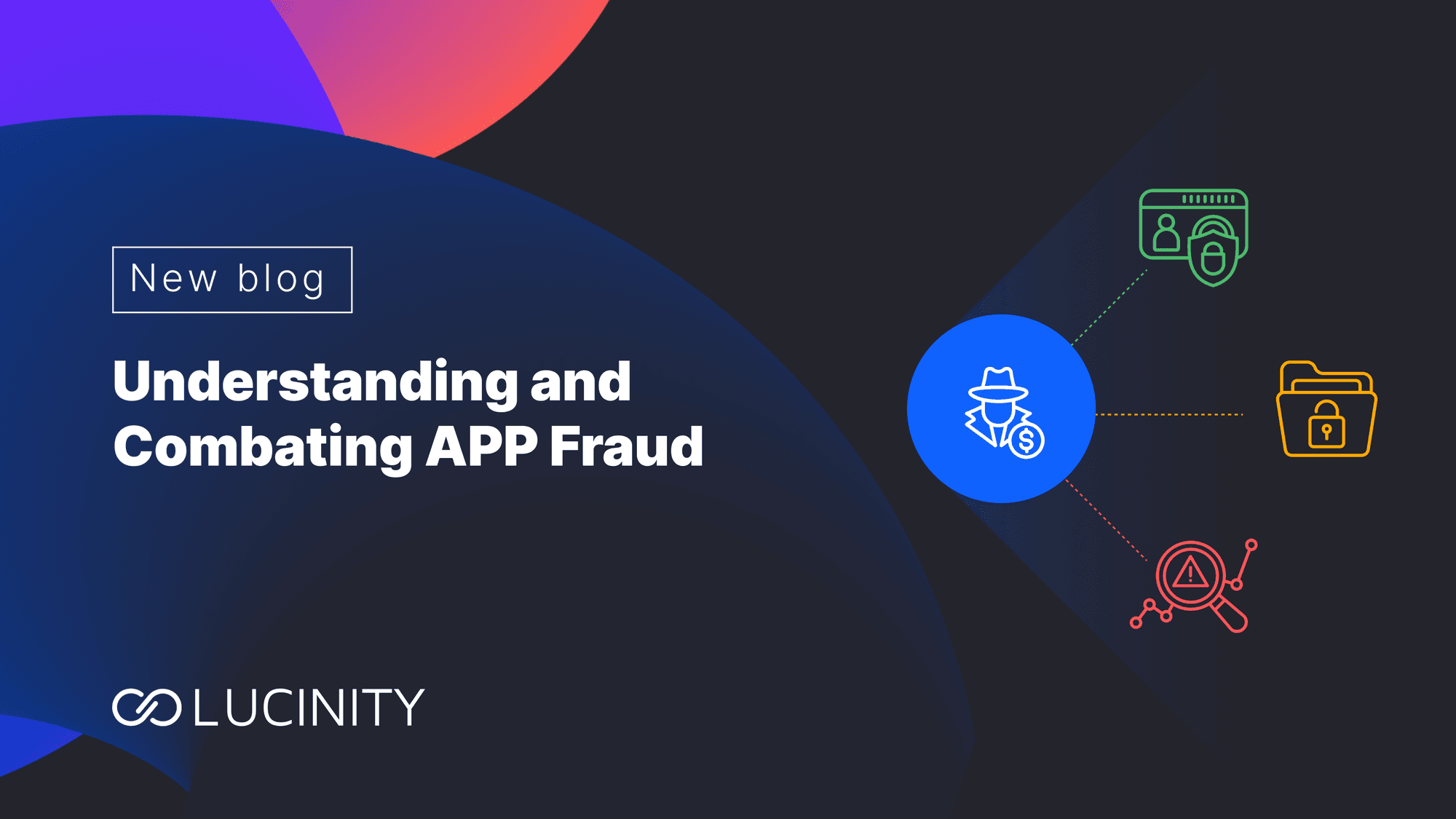 New blog

Understanding and Combating APP Fraud

LUCINITY